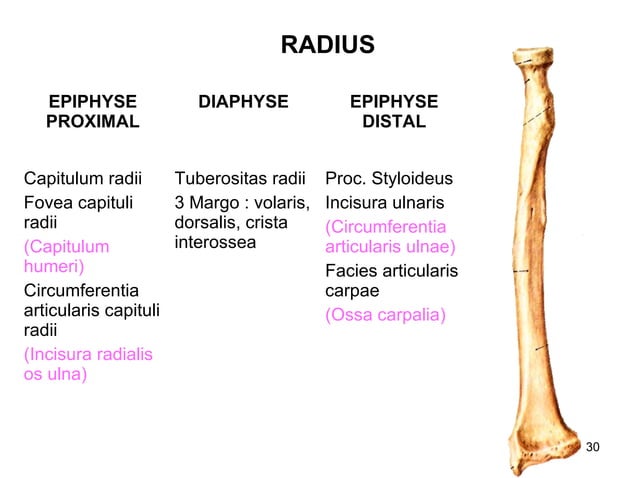 RADIUS

EPIPHYSE PROXIMAL

Capitulum radii
Fovea capituli radii
(Capitulum humeri)
Circumferentia articularis capituli radii
(Incisura radialis os ulna)

DIAPHYSE

Tuberositas radii
3 Margo : volaris, dorsalis, crista interossea

EPIPHYSE DISTAL

Proc. Styloideus
Incisura ulnaris
(Circumferentia articularis ulnae)
Facies articularis carpae
(Ossa carpalia)

30